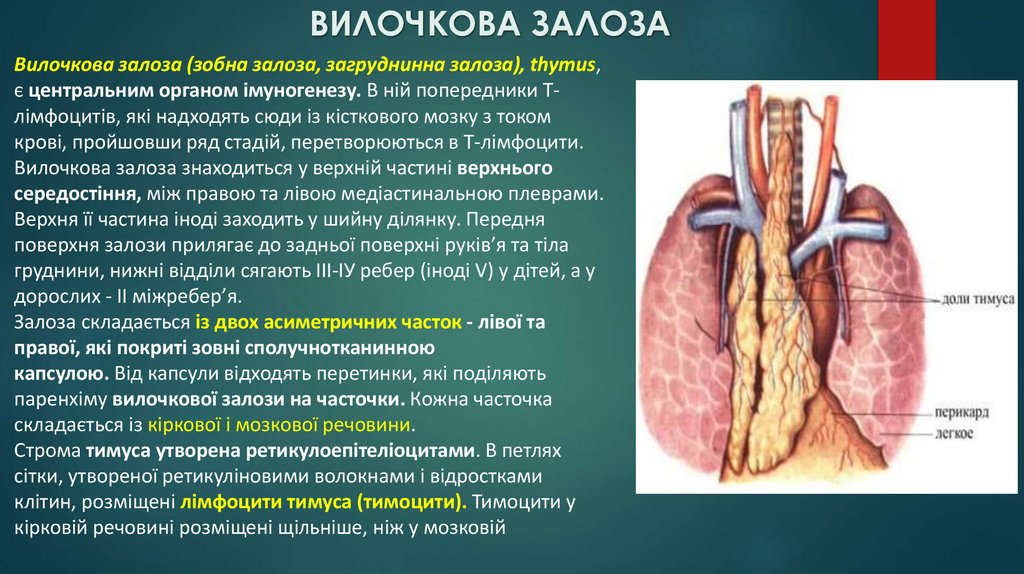 ВИЛОЧКОВА ЗАЛОЗА

Вилочкова залоза (зобна залоза, загруднинна залоза), thymus, є центральним органом імуногенезу. В ній попередники Т-лімфоцитів, які надходять сюди із кісткового мозку з током крові, пройшовши ряд стадій, перетворюються в Т-лімфоцити. Вилочкова залоза знаходиться у верхній частині верхнього середостіння, між правою та лівою медіастинальною плеврами. Верхня її частина іноді заходить у шийну ділянку. Передня поверхня залози прилягає до задньої поверхні руків'я та тіла груднини, нижні відділи сягають ІІІ-ІУ ребер (іноді V) у дітей, а у дорослих - ІІ міжребер'я.
Залоза складається із двох асиметричних часток - лівої та правої, які покриті зовні сполучнотканинною капсулою. Від капсули відходять перетинки, які поділяють паренхіму вилочкової залози на часточки. Кожна часточка складається із кіркової і мозкової речовини.
Строма тимуса утворена ретикулоепітеліоцитами. В петлях сітки, утвореної ретикуліновими волокнами і відростками клітин, розміщені лімфоцити тимуса (тимоцити). Тимоцити у кірковій речовині розміщені щільніше, ніж у мозковій

доли тимуса
перикард
легкое